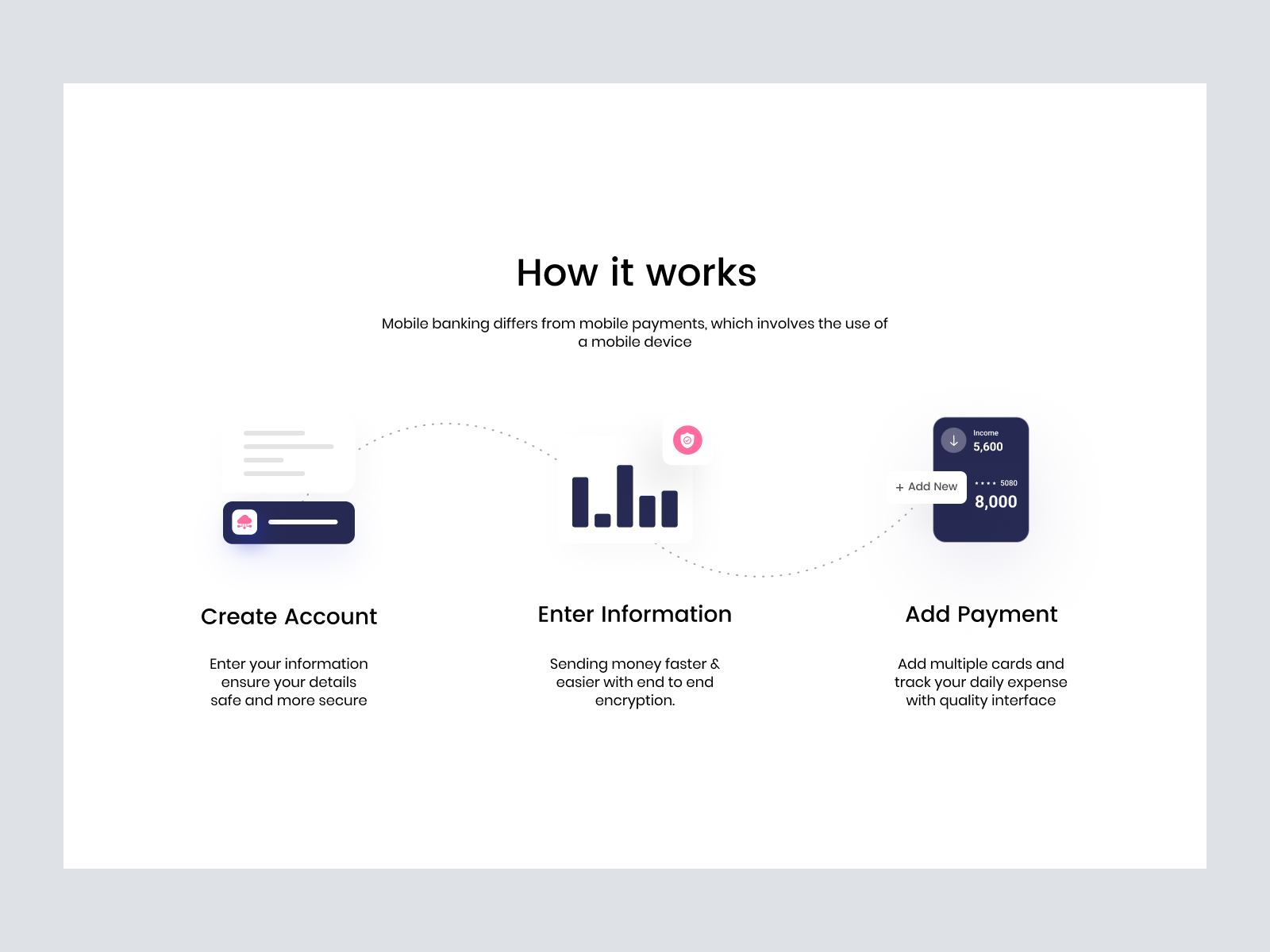 How it works

Mobile banking differs from mobile payments, which involves the use of a mobile device

Income
5,600

+ Add New

**** 5080
8,000

Create Account

Enter your information ensure your details safe and more secure

Enter Information

Sending money faster & easier with end to end encryption.

Add Payment

Add multiple cards and track your daily expense with quality interface